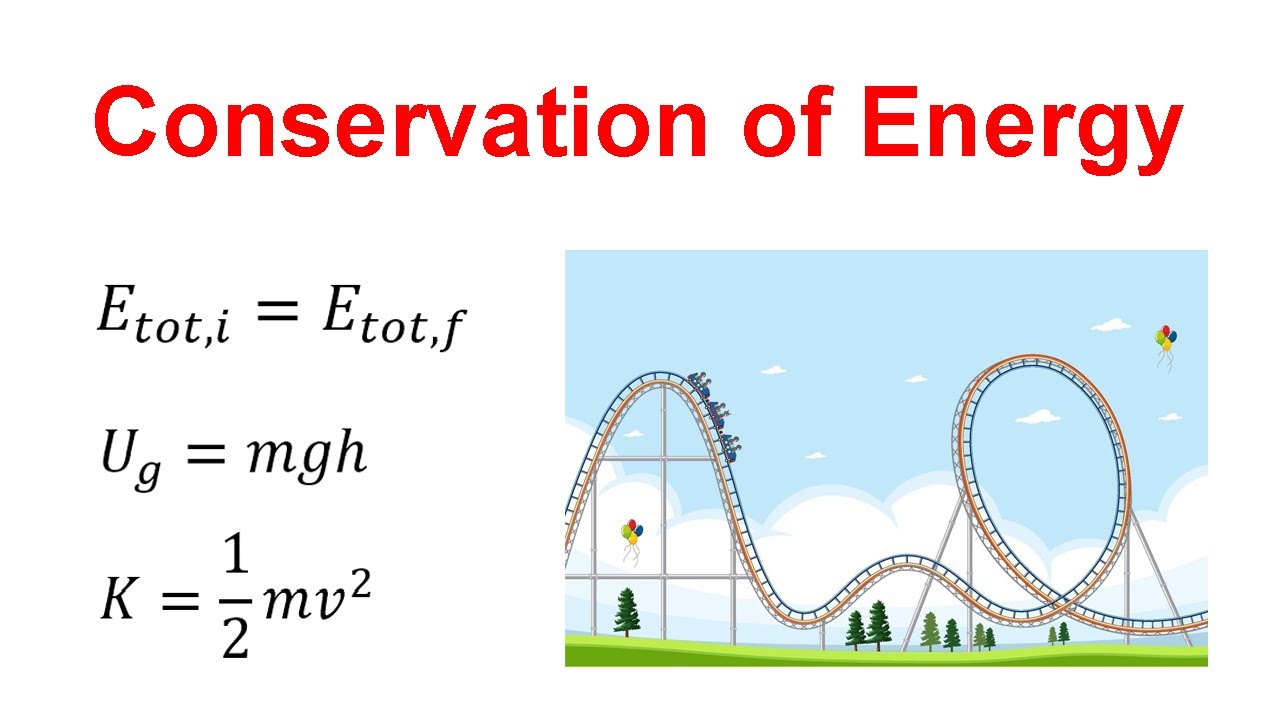 Conservation of Energy

$E_{tot,i} = E_{tot,f}$

$U_g = mgh$

$K = \frac{1}{2}mv^2$